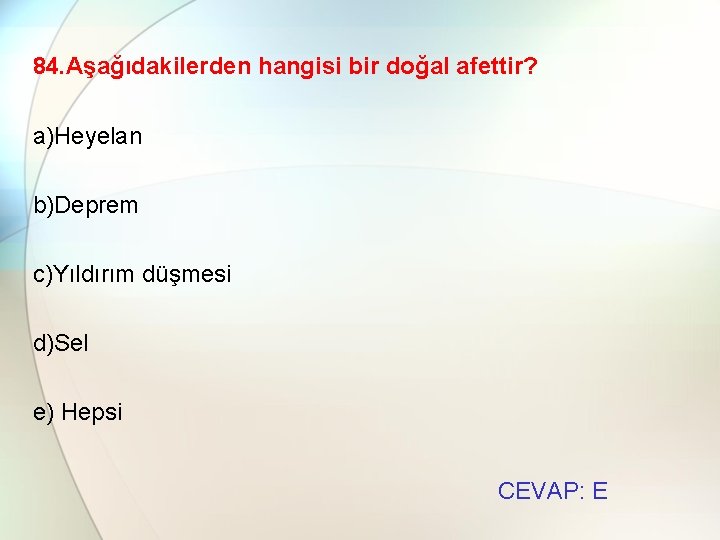 84.Aşağıdakilerden hangisi bir doğal afettir?

a)Heyelan

b)Deprem

c)Yıldırım düşmesi

d)Sel

e) Hepsi

CEVAP: E